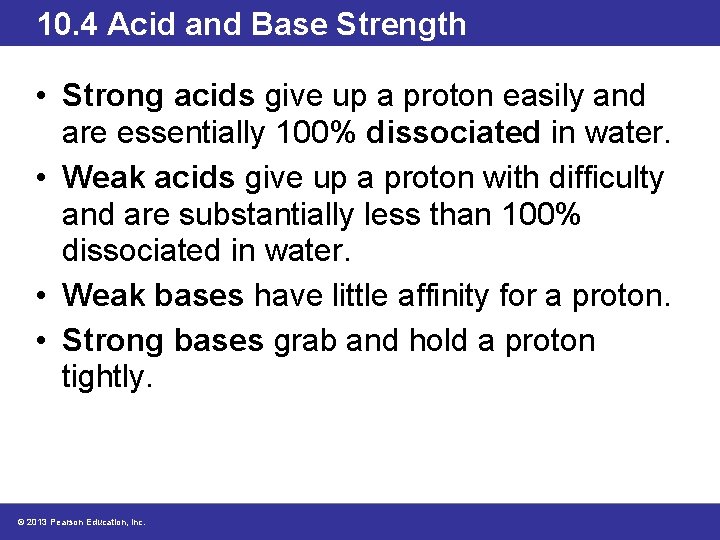 10.4 Acid and Base Strength

• Strong acids give up a proton easily and are essentially 100% dissociated in water.

• Weak acids give up a proton with difficulty and are substantially less than 100% dissociated in water.

• Weak bases have little affinity for a proton.

• Strong bases grab and hold a proton tightly.

© 2013 Pearson Education, Inc.